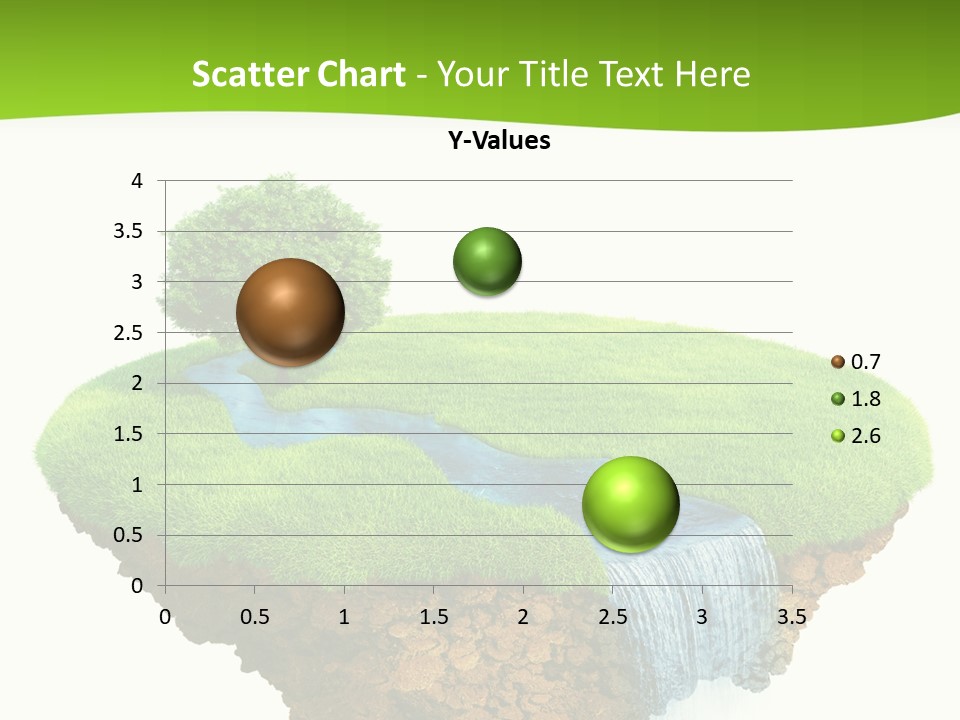 Scatter Chart - Your Title Text Here

Y-Values

4
3.5
3
2.5
2
1.5
1
0.5
0

0 0.5 1 1.5 2 2.5 3 3.5

0.7
1.8
2.6